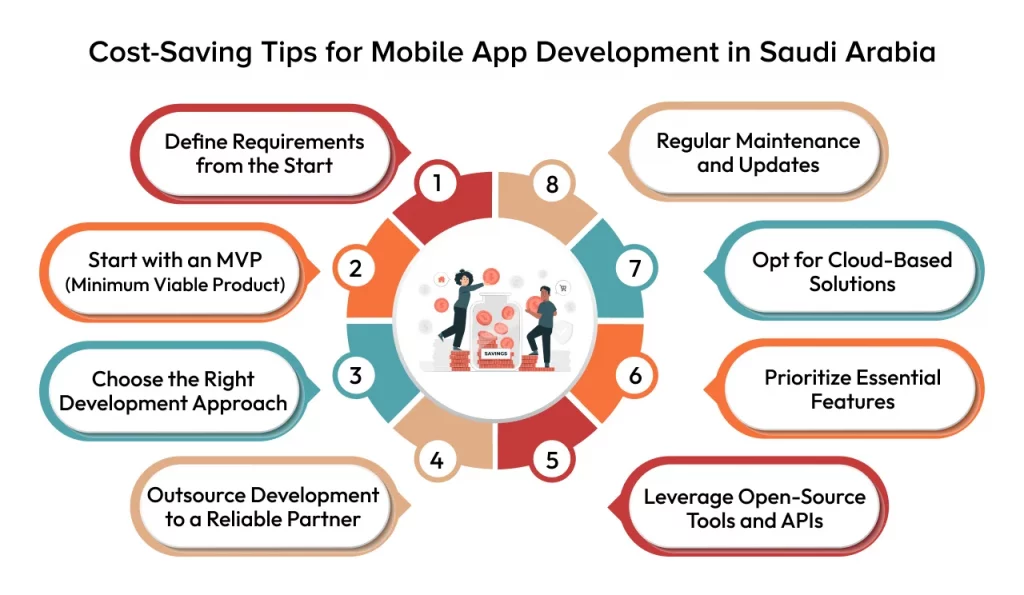 Cost-Saving Tips for Mobile App Development in Saudi Arabia

1
Define Requirements from the Start

2
Start with an MVP (Minimum Viable Product)

3
Choose the Right Development Approach

4
Outsource Development to a Reliable Partner

5
Leverage Open-Source Tools and APIs

6
Prioritize Essential Features

7
Opt for Cloud-Based Solutions

8
Regular Maintenance and Updates

SAVINGS